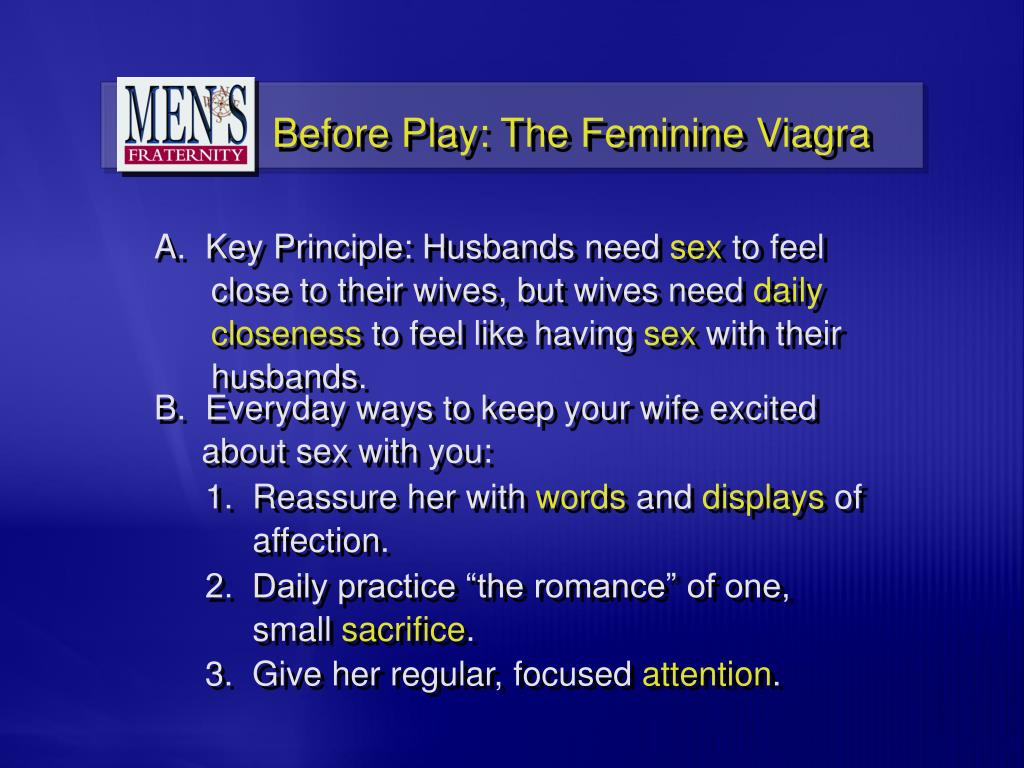 MEN'S FRATERNITY

Before Play: The Feminine Viagra

A. Key Principle: Husbands need sex to feel close to their wives, but wives need daily closeness to feel like having sex with their husbands.

B. Everyday ways to keep your wife excited about sex with you:

1. Reassure her with words and displays of affection.

2. Daily practice “the romance” of one, small sacrifice.

3. Give her regular, focused attention.